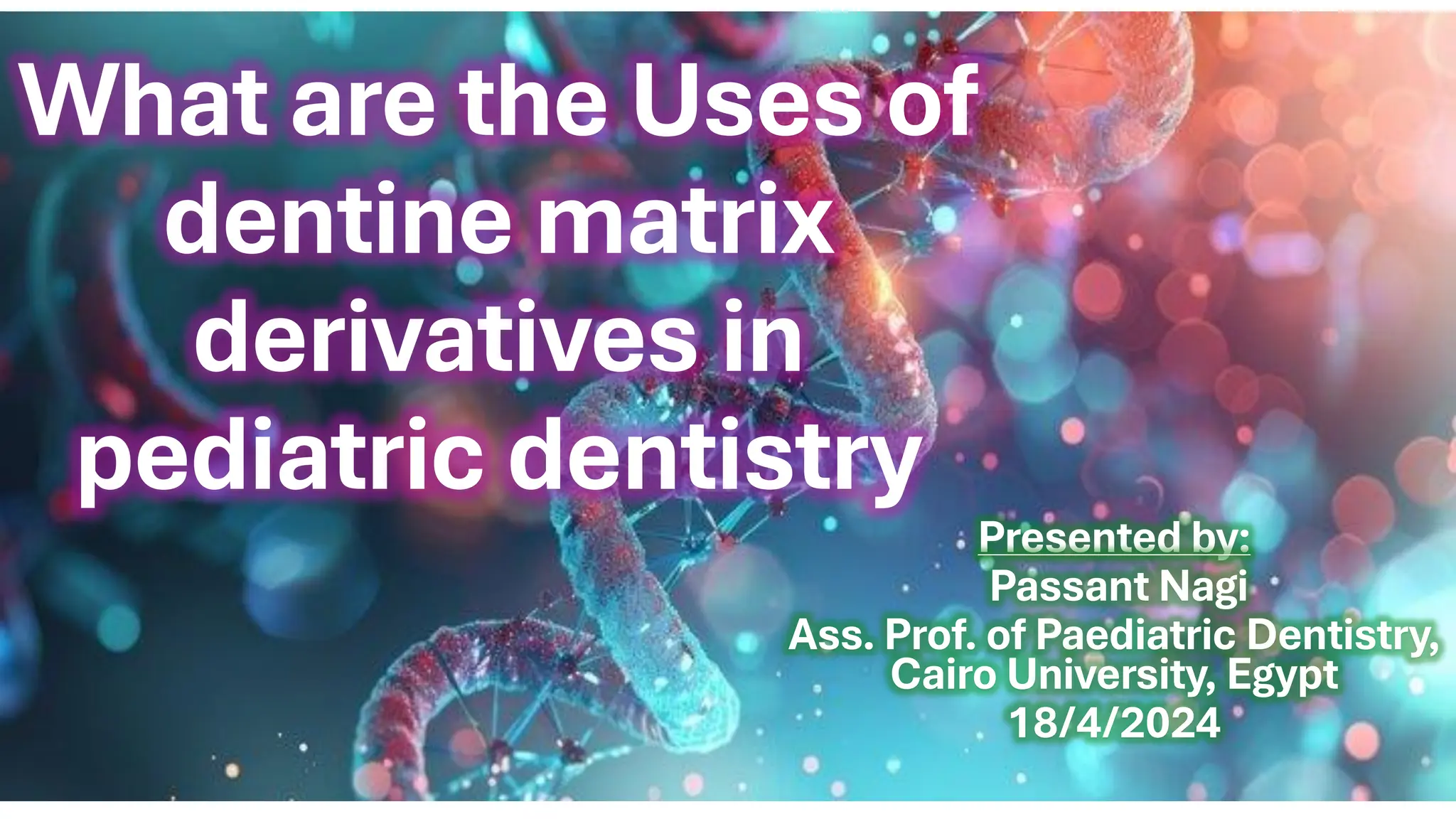 What are the Uses of dentine matrix derivatives in pediatric dentistry

Presented by:
Passant Nagi
Ass. Prof. of Paediatric Dentistry, Cairo University, Egypt
18/4/2024